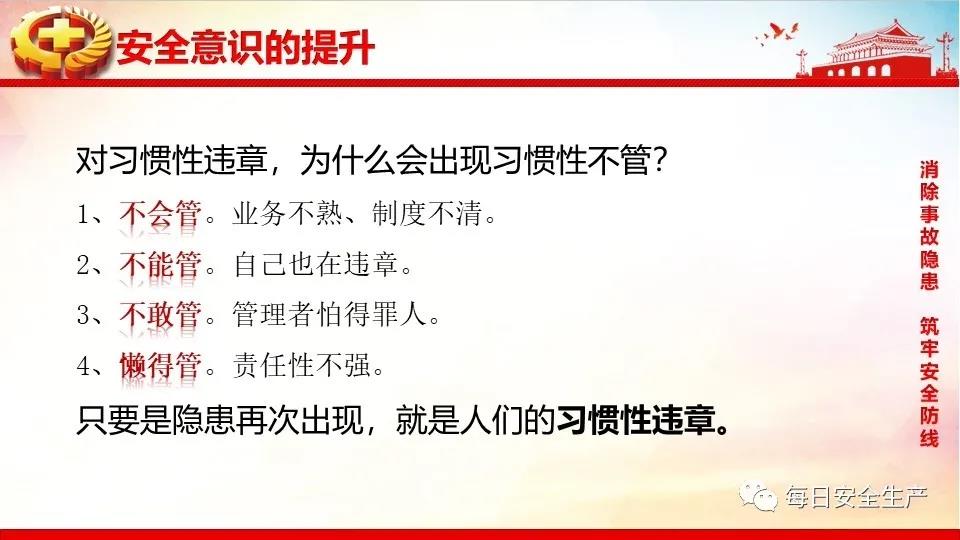 安全意识的提升

对习惯性违章，为什么会出现习惯性不管？

1、不会管。业务不熟、制度不清。

2、不能管。自己也在违章。

3、不敢管。管理者怕得罪人。

4、懒得管。责任性不强。

只要是隐患再次出现，就是人们的习惯性违章。

消除事故隐患 筑牢安全防线

每日安全生产